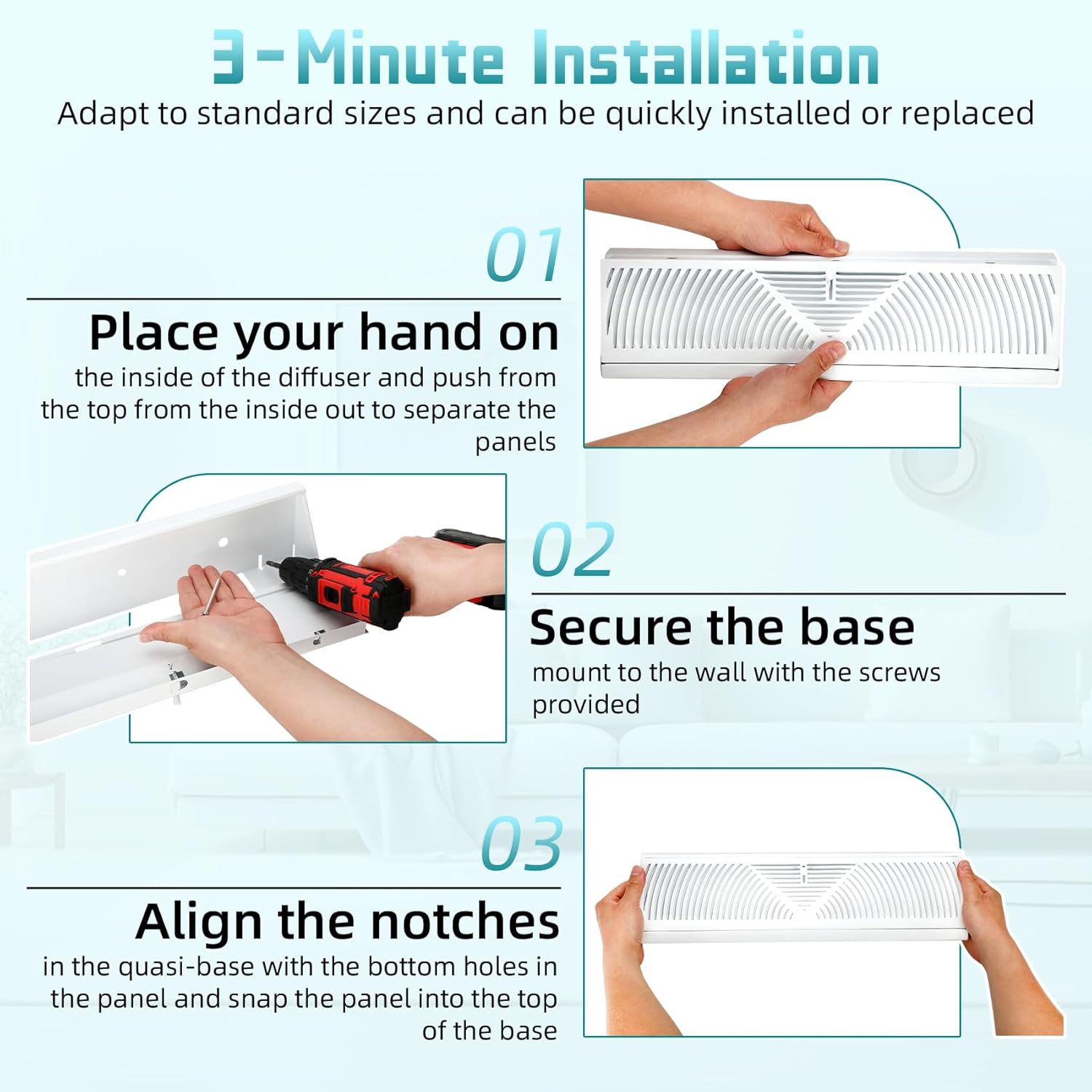 3-Minute Installation
Adapt to standard sizes and can be quickly installed or replaced

01
Place your hand on
the inside of the diffuser and push from the top from the inside out to separate the panels

02
Secure the base
mount to the wall with the screws provided

03
Align the notches
in the quasi-base with the bottom holes in the panel and snap the panel into the top of the base